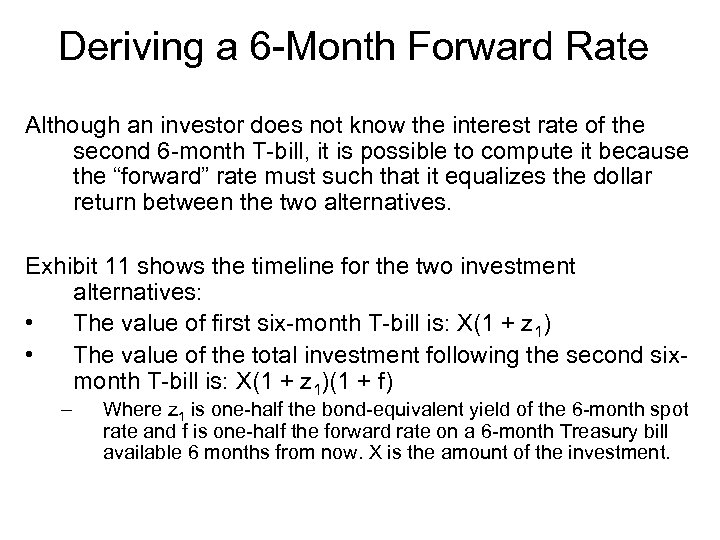 Deriving a 6-Month Forward Rate

Although an investor does not know the interest rate of the second 6-month T-bill, it is possible to compute it because the “forward” rate must such that it equalizes the dollar return between the two alternatives.

Exhibit 11 shows the timeline for the two investment alternatives:

• The value of first six-month T-bill is: $X(1 + z_1)$

• The value of the total investment following the second six-month T-bill is: $X(1 + z_1)(1 + f)$

– Where $z_1$ is one-half the bond-equivalent yield of the 6-month spot rate and f is one-half the forward rate on a 6-month Treasury bill available 6 months from now. X is the amount of the investment.